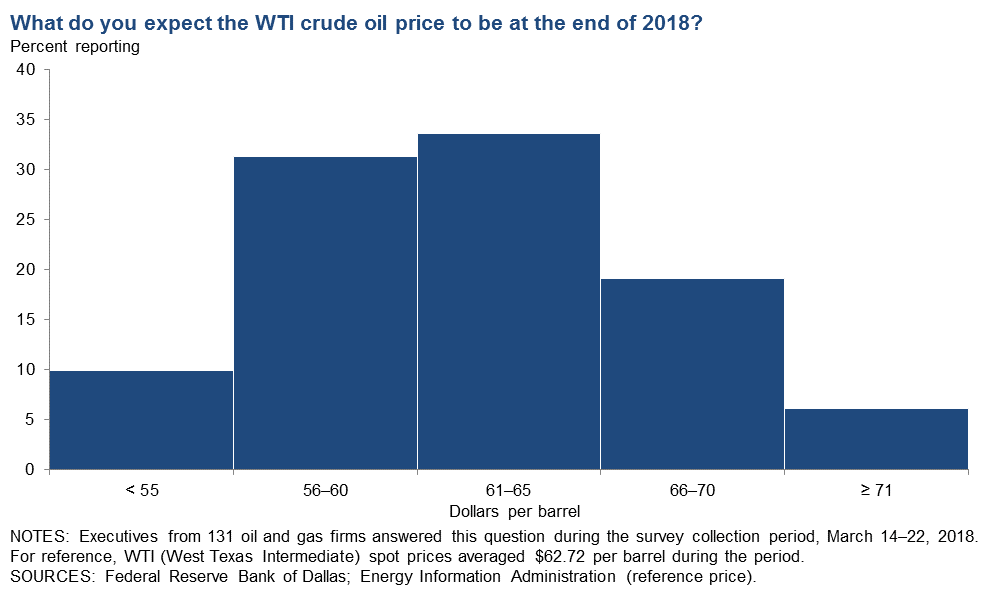 What do you expect the WTI crude oil price to be at the end of 2018?

Percent reporting

40
35
30
25
20
15
10
5
0

< 55
56–60
61–65
66–70
≥ 71

Dollars per barrel

NOTES: Executives from 131 oil and gas firms answered this question during the survey collection period, March 14–22, 2018. For reference, WTI (West Texas Intermediate) spot prices averaged \$62.72 per barrel during the period.
SOURCES: Federal Reserve Bank of Dallas; Energy Information Administration (reference price).